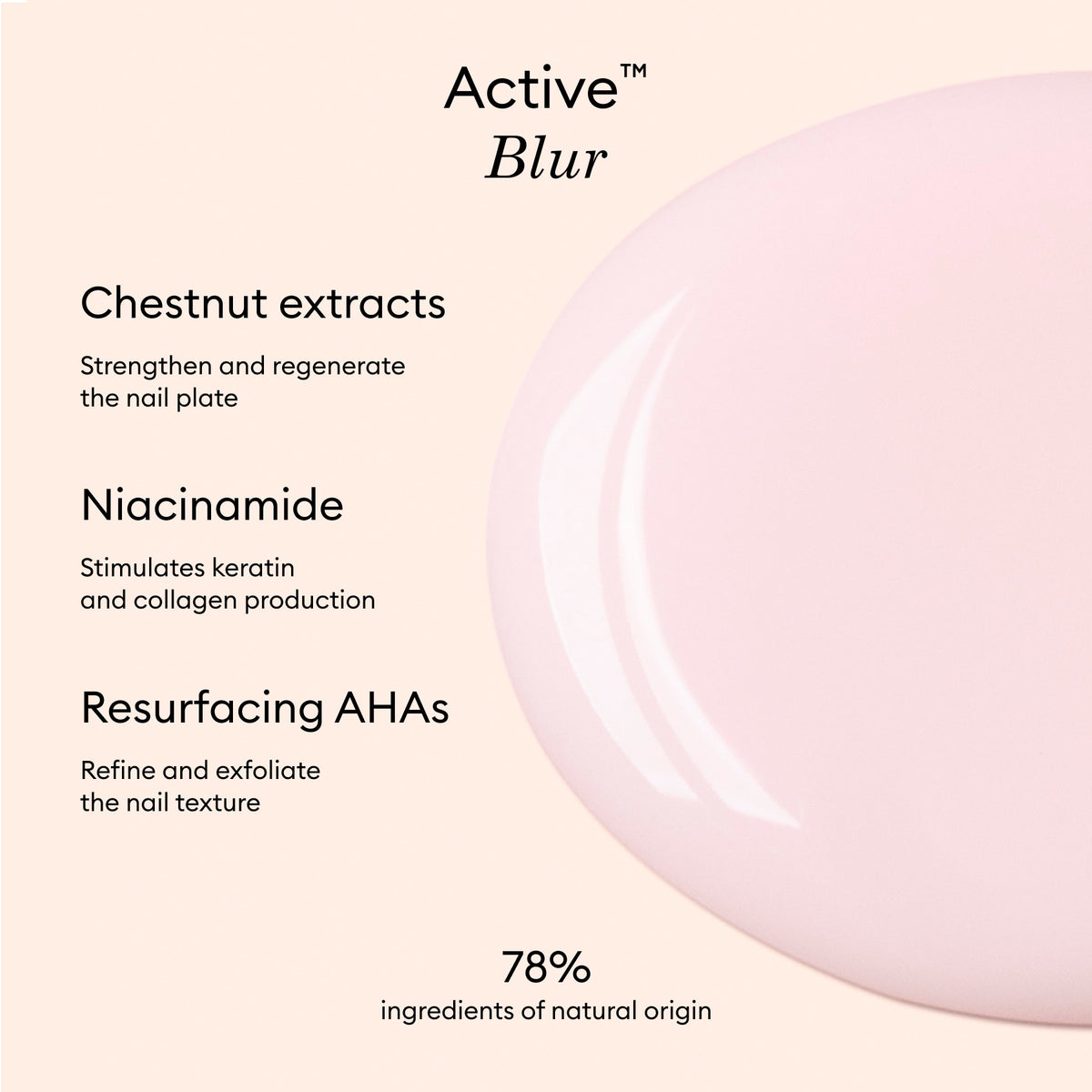 Active™
Blur

Chestnut extracts

Strengthen and regenerate the nail plate

Niacinamide

Stimulates keratin and collagen production

Resurfacing AHAs

Refine and exfoliate the nail texture

78%
ingredients of natural origin